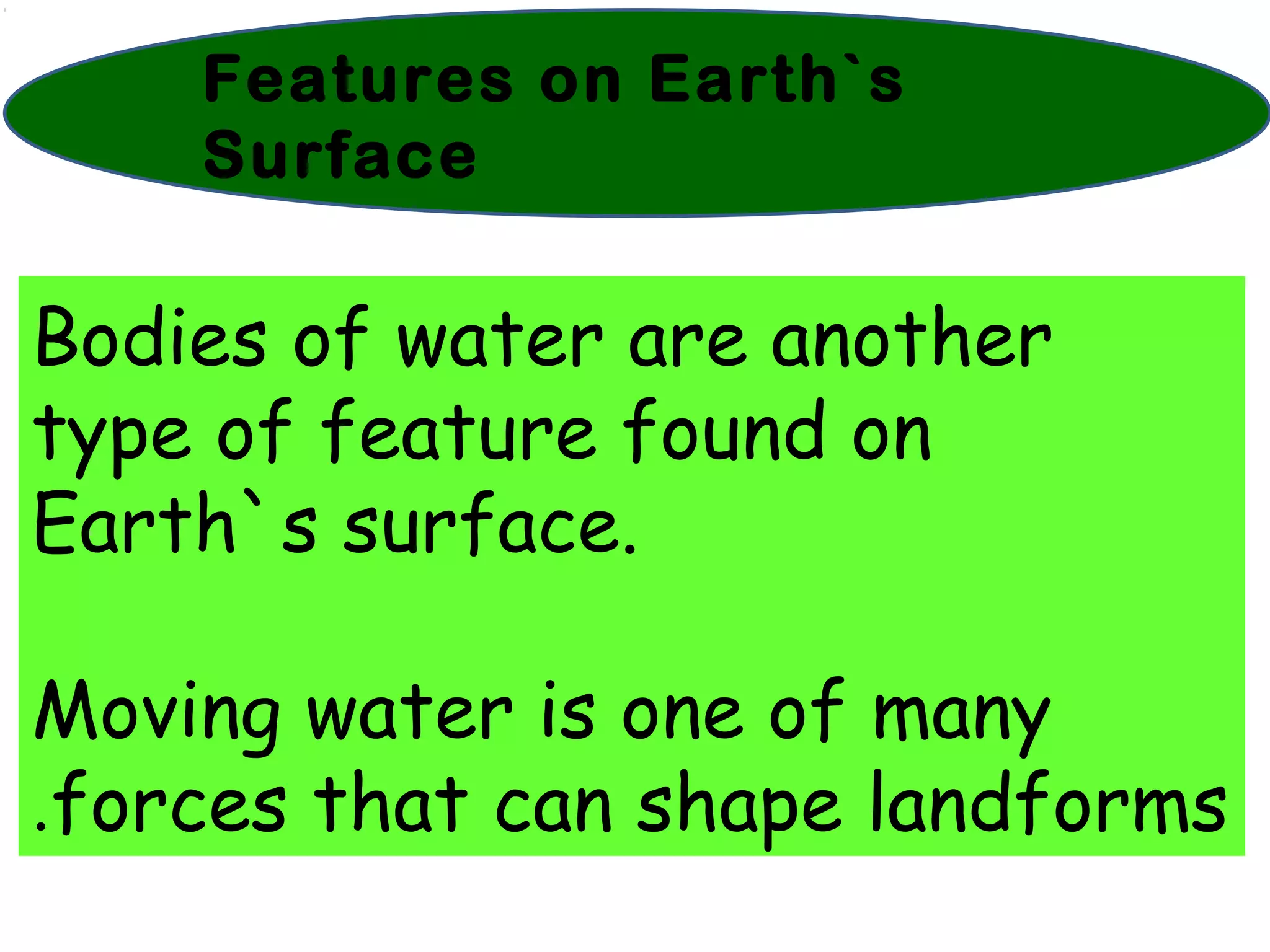 Features on Earth`s Surface

Bodies of water are another type of feature found on Earth`s surface.

Moving water is one of many .forces that can shape landforms